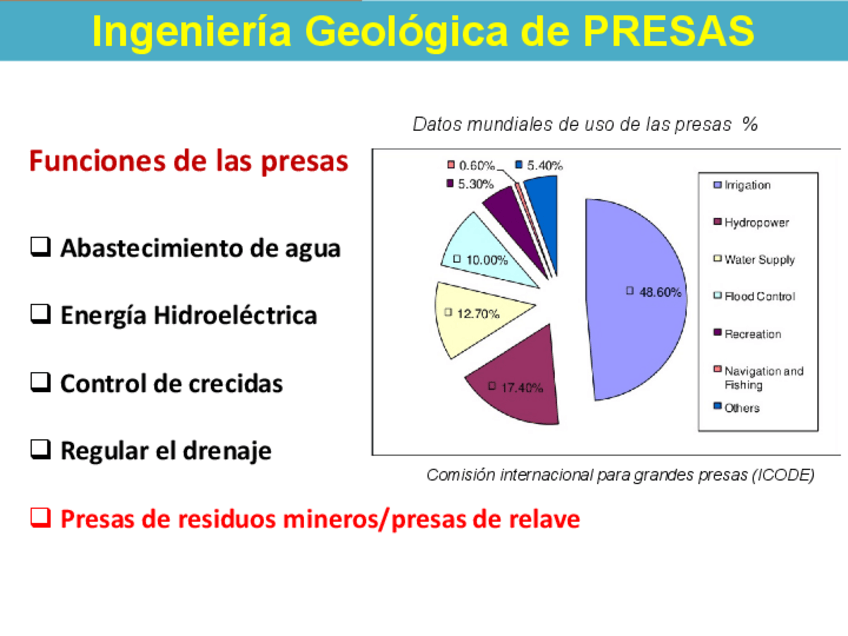 Ingeniería Geológica de PRESAS

Funciones de las presas

❑ Abastecimiento de agua

❑ Energía Hidroeléctrica

❑ Control de crecidas

❑ Regular el drenaje

❑ Presas de residuos mineros/presas de relave

Datos mundiales de uso de las presas %

0.60%
5.40%
5.30%
10.00%
12.70%
17.40%
48.60%

Irrigation
Hydropower
Water Supply
Flood Control
Recreation
Navigation and Fishing
Others

Comisión internacional para grandes presas (ICODE)